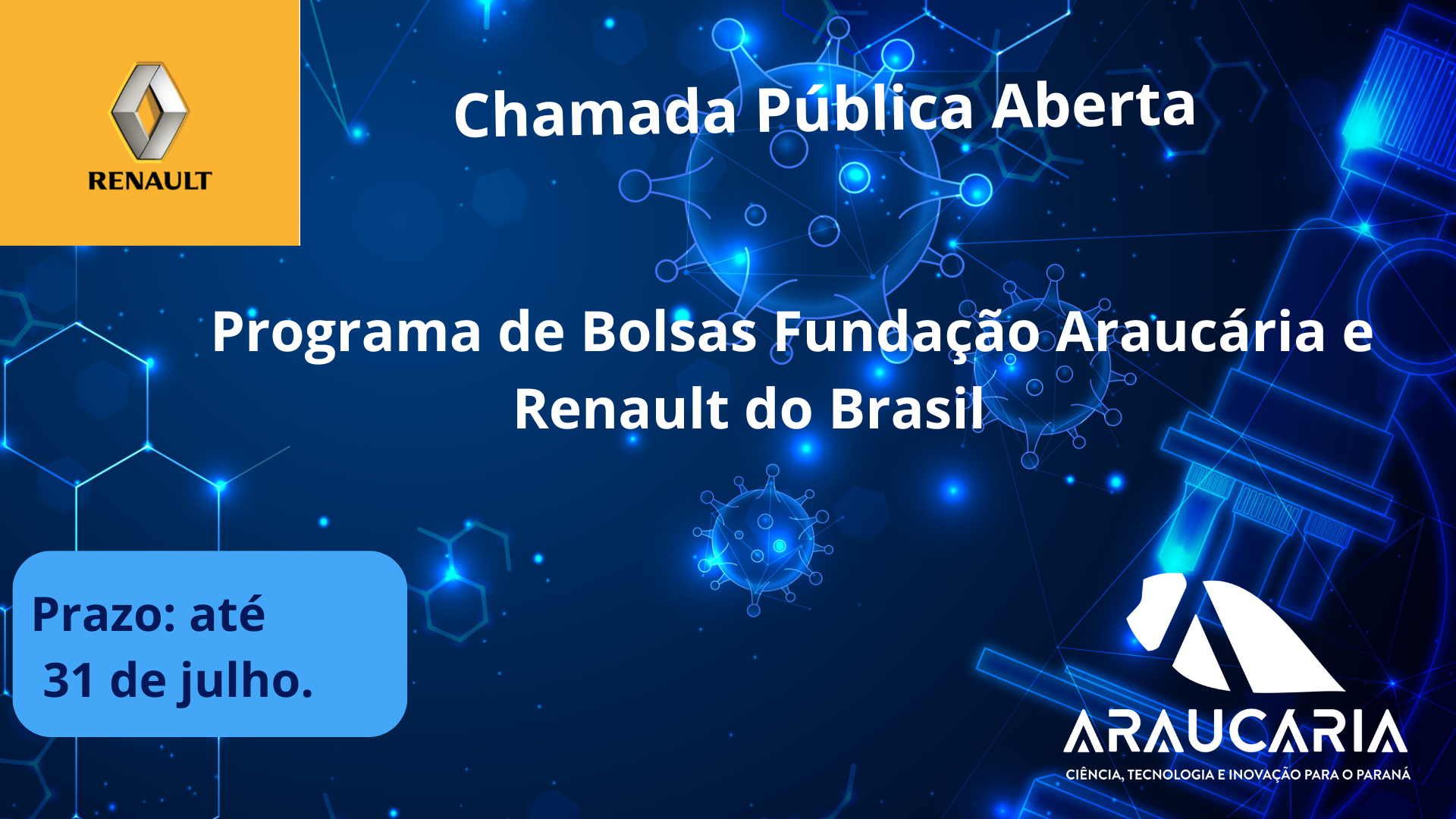 RENAULT

Chamada Pública Aberta

Programa de Bolsas Fundação Araucária e Renault do Brasil

Prazo: até
31 de julho.

ARAUCARIA
CIÊNCIA, TECNOLOGIA E INOVAÇÃO PARA O PARANÁ